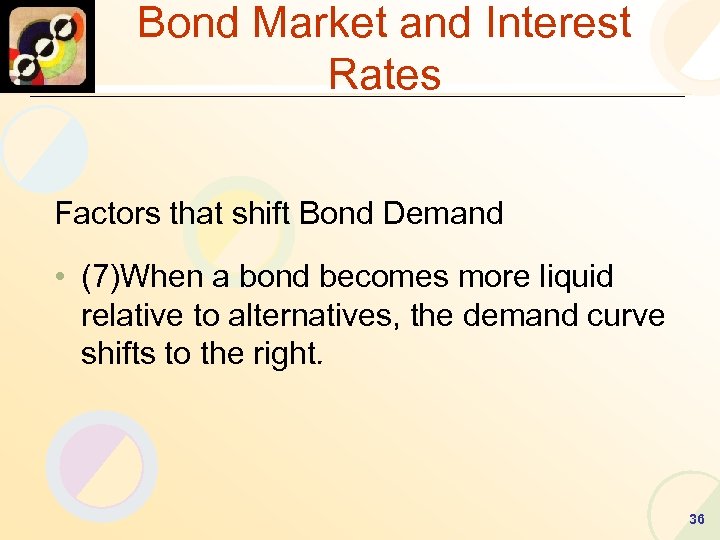 Bond Market and Interest Rates

Factors that shift Bond Demand

• (7)When a bond becomes more liquid relative to alternatives, the demand curve shifts to the right.

36